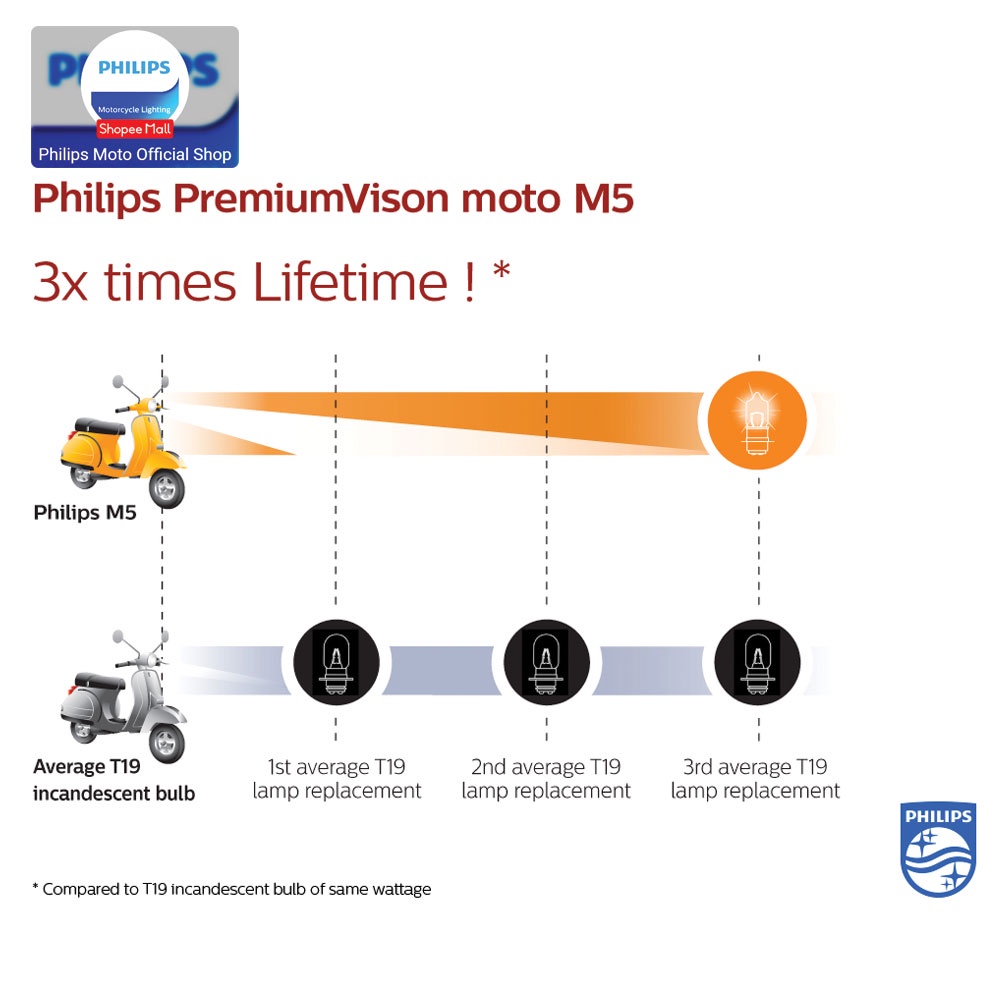 PHILIPS
Motorcycle Lighting
Shopee Mall
Philips Moto Official Shop

Philips PremiumVison moto M5

3x times Lifetime ! *

Philips M5

Average T19 incandescent bulb

1st average T19 lamp replacement

2nd average T19 lamp replacement

3rd average T19 lamp replacement

PHILIPS

* Compared to T19 incandescent bulb of same wattage